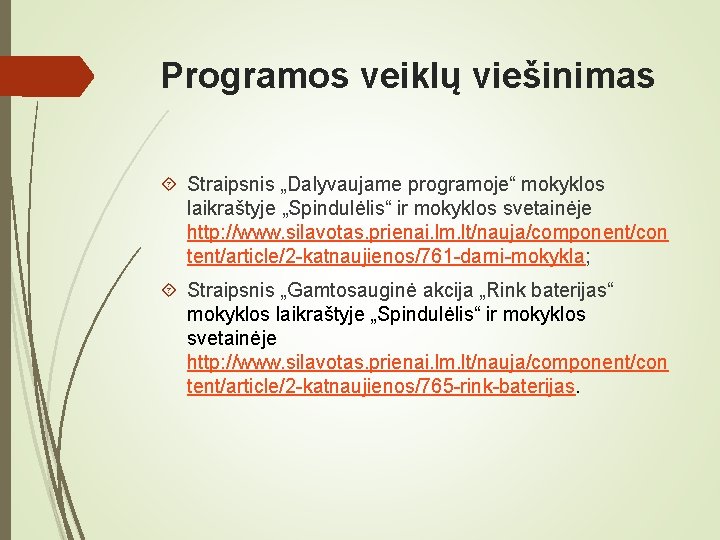 Programos veiklų viešinimas

Straipsnis „Dalyvaujame programoje“ mokyklos laikraštyje „Spindulėlis“ ir mokyklos svetainėje http://www.silavotas.prienai.lm.lt/nauja/component/content/article/2-katnaujienos/761-darni-mokykla;

Straipsnis „Gamtosauginė akcija „Rink baterijas“ mokyklos laikraštyje „Spindulėlis“ ir mokyklos svetainėje http://www.silavotas.prienai.lm.lt/nauja/component/content/article/2-katnaujienos/765-rink-baterijas.